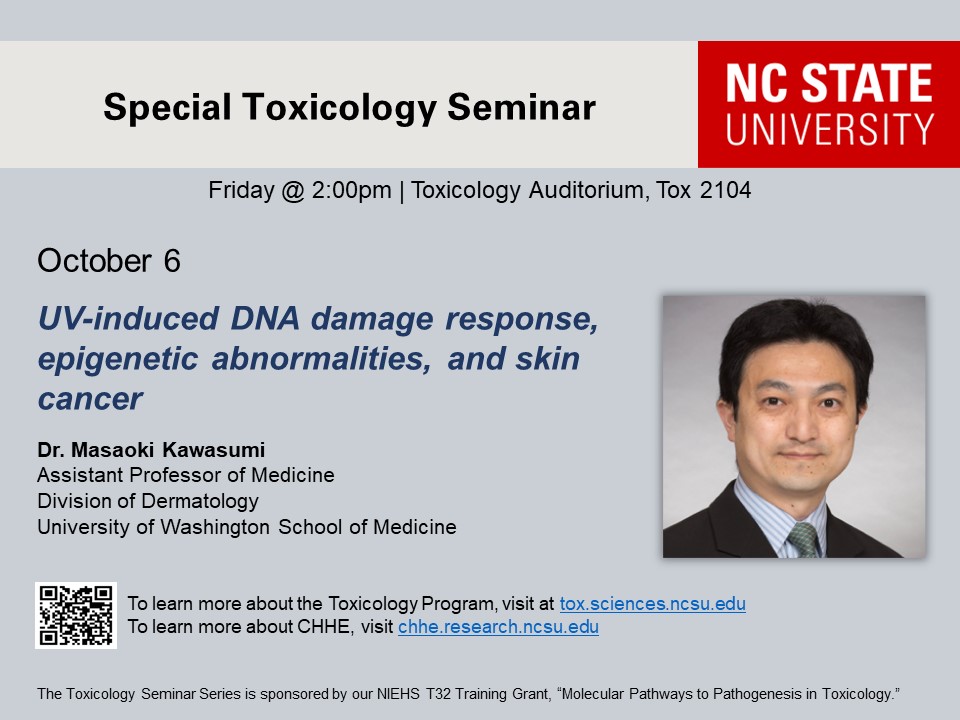 Special Toxicology Seminar

NC STATE UNIVERSITY

Friday @ 2:00pm | Toxicology Auditorium, Tox 2104

October 6

UV-induced DNA damage response, epigenetic abnormalities, and skin cancer

Dr. Masaoki Kawasumi
Assistant Professor of Medicine
Division of Dermatology
University of Washington School of Medicine

To learn more about the Toxicology Program, visit at tox.sciences.ncsu.edu
To learn more about CHHE, visit chhe.research.ncsu.edu

The Toxicology Seminar Series is sponsored by our NIEHS T32 Training Grant, “Molecular Pathways to Pathogenesis in Toxicology.”